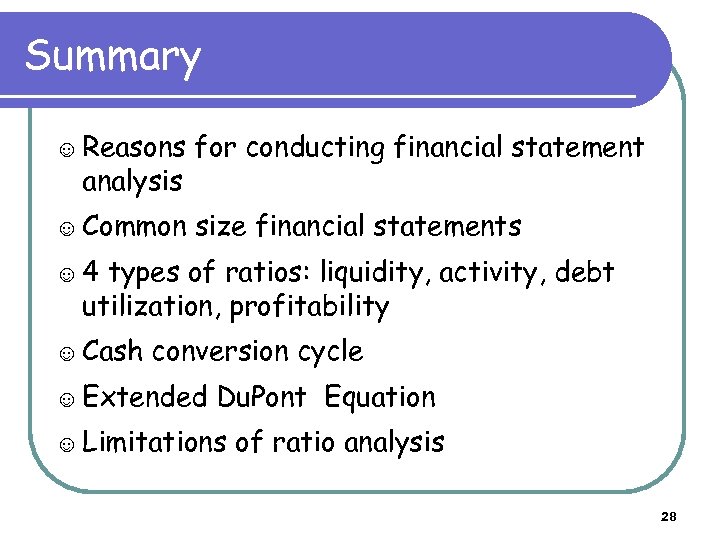 Summary

☺ Reasons for conducting financial statement analysis

☺ Common size financial statements

☺ 4 types of ratios: liquidity, activity, debt utilization, profitability

☺ Cash conversion cycle

☺ Extended DuPont Equation

☺ Limitations of ratio analysis

28